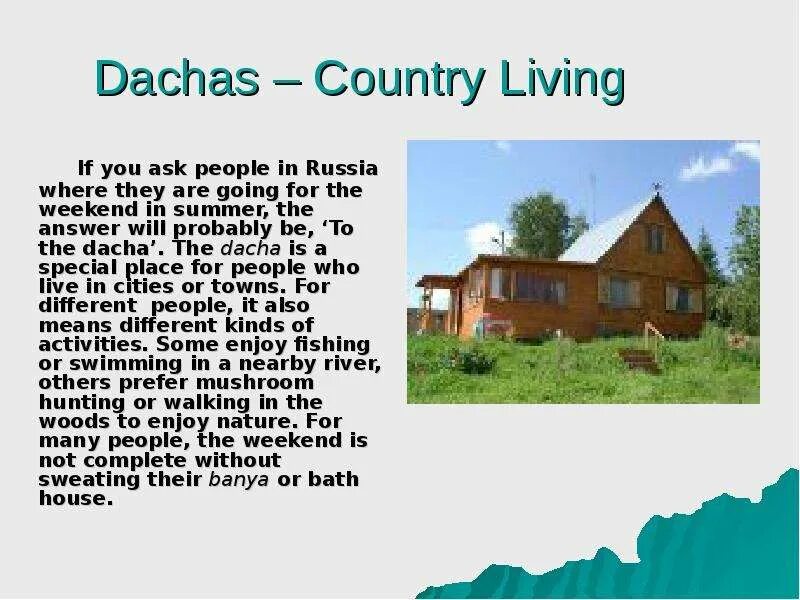 Dachas – Country Living

If you ask people in Russia where they are going for the weekend in summer, the answer will probably be, ‘To the dacha’. The dacha is a special place for people who live in cities or towns. For different  people, it also means different kinds of activities. Some enjoy fishing or swimming in a nearby river, others prefer mushroom hunting or walking in the woods to enjoy nature. For many people, the weekend is not complete without sweating their banya or bath house.